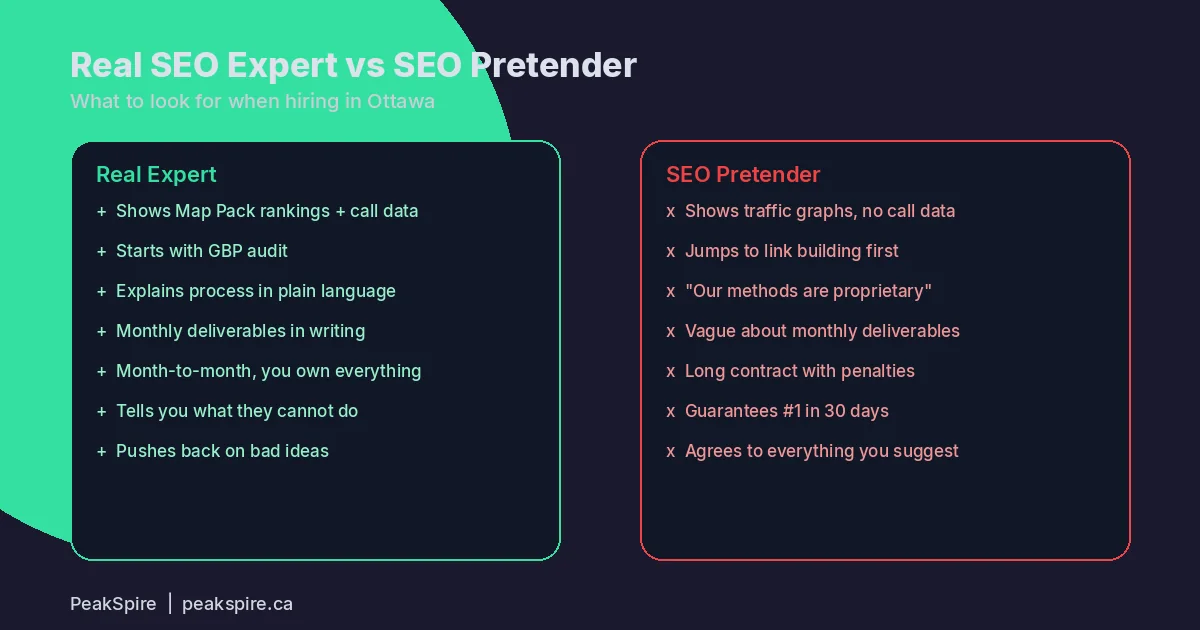 Real SEO Expert vs SEO Pretender
What to look for when hiring in Ottawa

Real Expert
+ Shows Map Pack rankings + call data
+ Starts with GBP audit
+ Explains process in plain language
+ Monthly deliverables in writing
+ Month-to-month, you own everything
+ Tells you what they cannot do
+ Pushes back on bad ideas

SEO Pretender
x Shows traffic graphs, no call data
x Jumps to link building first
x "Our methods are proprietary"
x Vague about monthly deliverables
x Long contract with penalties
x Guarantees #1 in 30 days
x Agrees to everything you suggest

PeakSpire | peakspire.ca